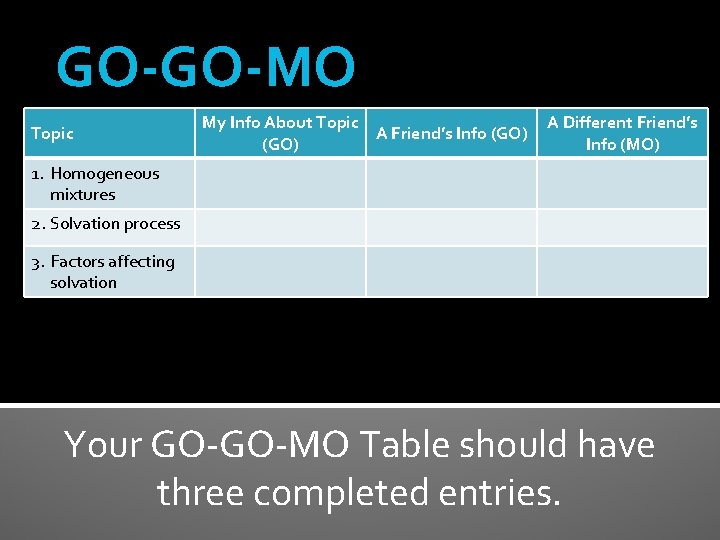 GO-GO-MO

| Topic | My Info About Topic (GO) | A Friend's Info (GO) | A Different Friend's Info (MO) |
|---|---|---|---|
| 1. Homogeneous mixtures | | | |
| 2. Solvation process | | | |
| 3. Factors affecting solvation | | | |

Your GO-GO-MO Table should have three completed entries.